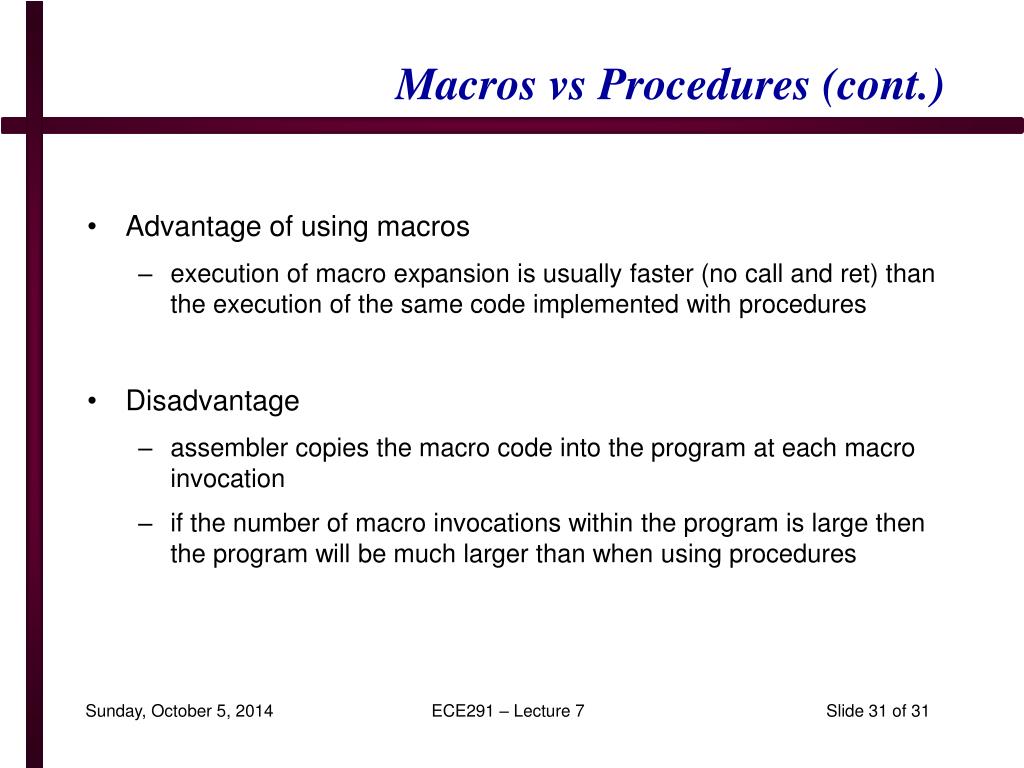 Macros vs Procedures (cont.)

• Advantage of using macros

– execution of macro expansion is usually faster (no call and ret) than the execution of the same code implemented with procedures

• Disadvantage

– assembler copies the macro code into the program at each macro invocation

– if the number of macro invocations within the program is large then the program will be much larger than when using procedures

Sunday, October 5, 2014

ECE291 – Lecture 7

Slide 31 of 31